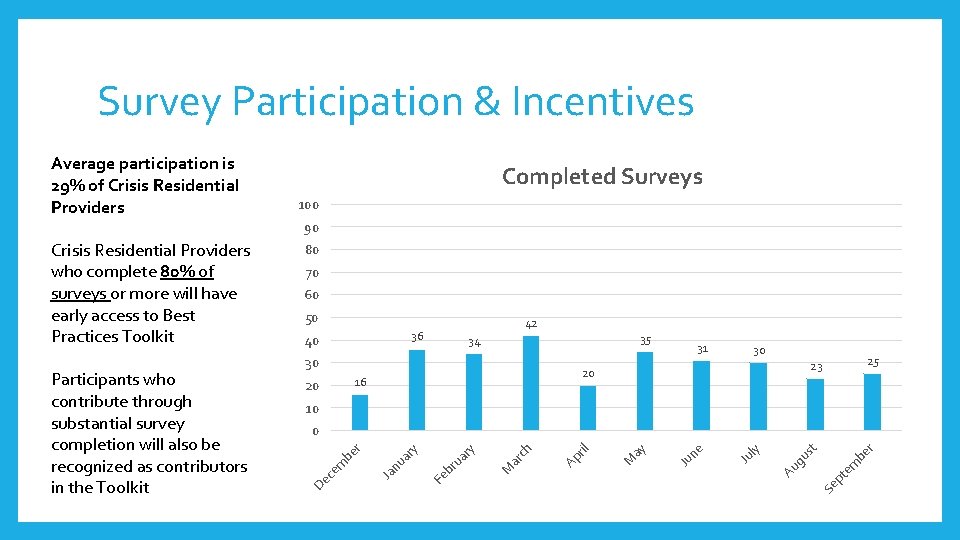 Survey Participation & Incentives

Average participation is 29% of Crisis Residential Providers

Crisis Residential Providers who complete 80% of surveys or more will have early access to Best Practices Toolkit

Participants who contribute through substantial survey completion will also be recognized as contributors in the Toolkit

Completed Surveys

100
90
80
70
60
50
40
30
20
10
0

16
36
34
42
20
35
31
30
23
25

December
January
February
March
April
May
June
July
August
September